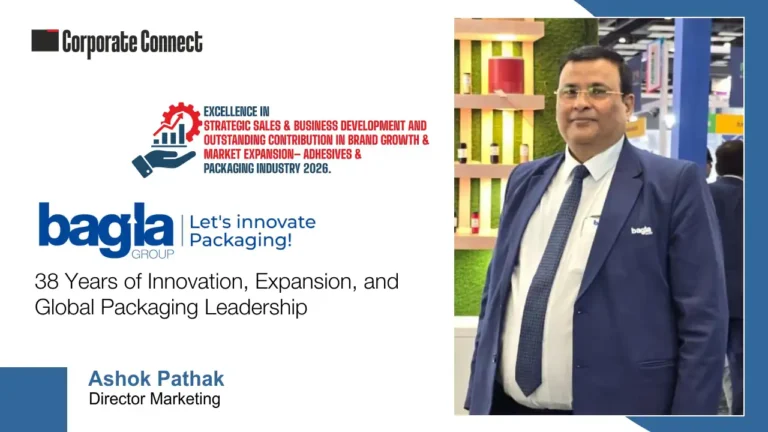 Corporate Connect

EXCELLENCE IN STRATEGIC SALES & BUSINESS DEVELOPMENT AND OUTSTANDING CONTRIBUTION IN BRAND GROWTH & MARKET EXPANSION– ADHESIVES & PACKAGING INDUSTRY 2026.

bagla GROUP | Let's innovate Packaging!

38 Years of Innovation, Expansion, and Global Packaging Leadership

Ashok Pathak
Director Marketing

bagla